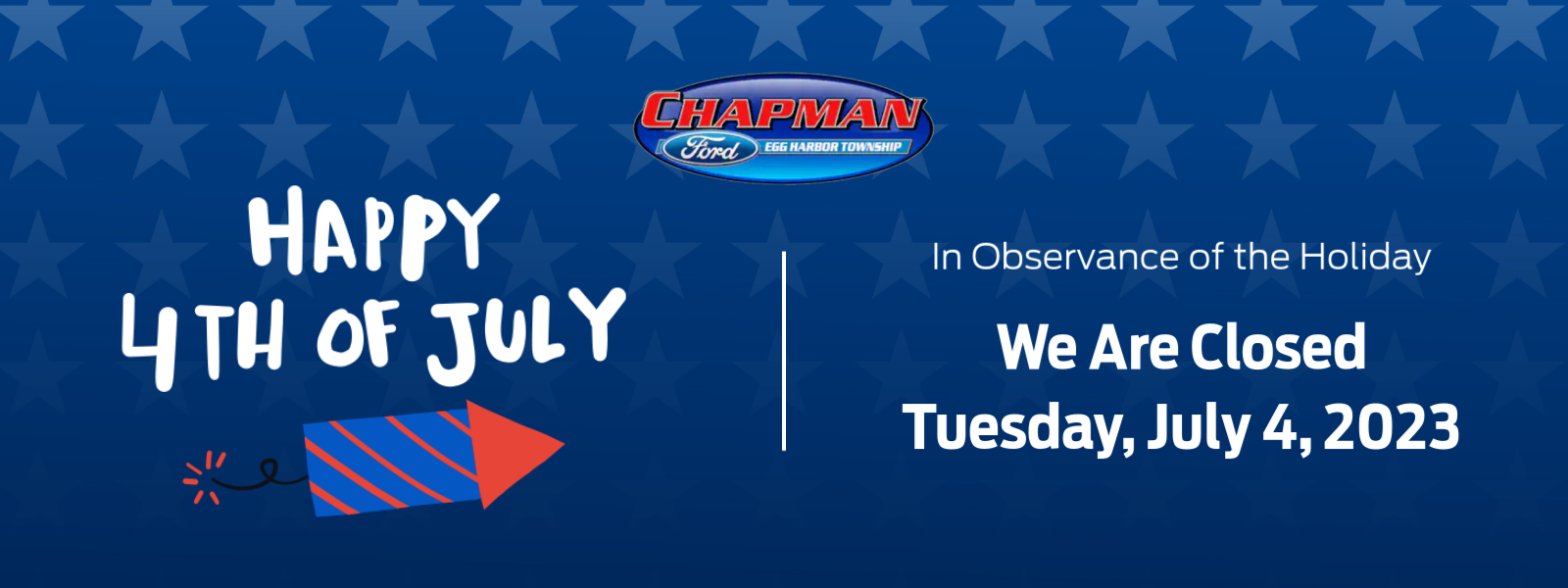 CHAPMAN
Ford
EGG HARBOR TOWNSHIP

HAPPY
4TH OF JULY

In Observance of the Holiday

We Are Closed
Tuesday, July 4, 2023